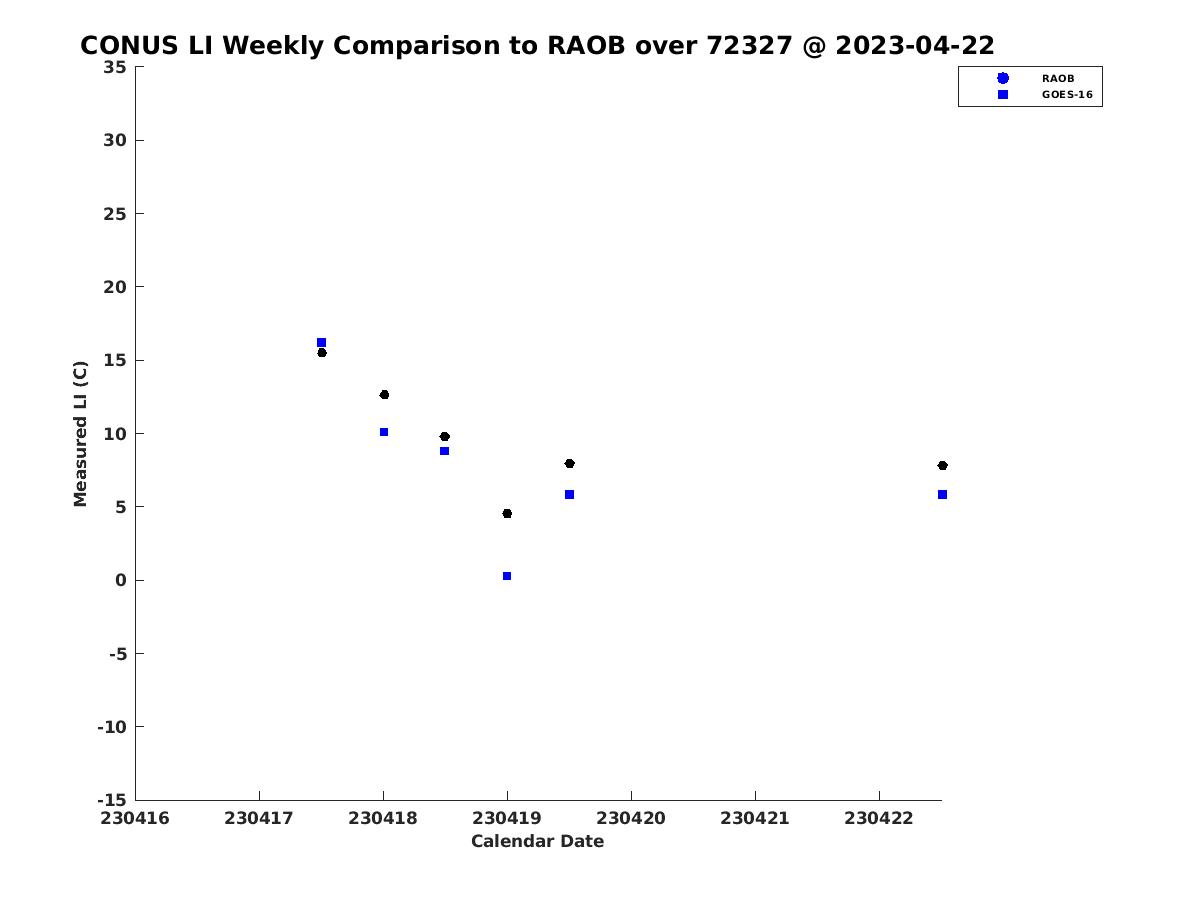 CONUS LI Weekly Comparison to RAOB over 72327 @ 2023-04-22

RAOB
GOES-16

Measured LI (C)

35
30
25
20
15
10
5
0
-5
-10
-15

230416 230417 230418 230419 230420 230421 230422

Calendar Date